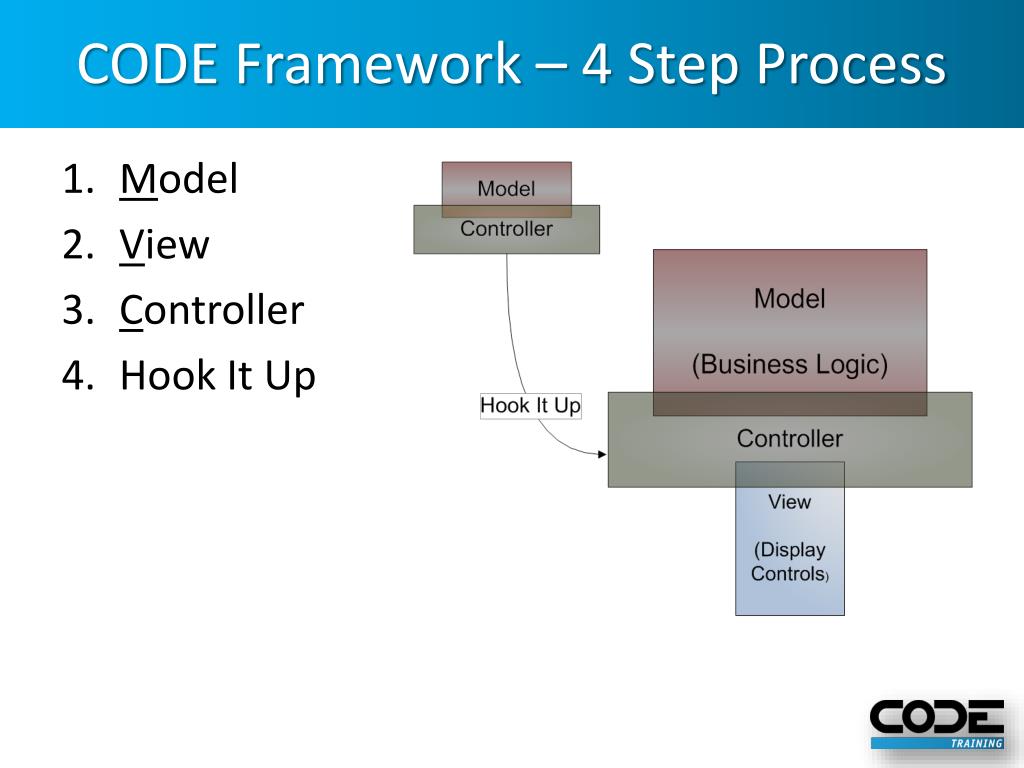 CODE Framework – 4 Step Process

1. Model
2. View
3. Controller
4. Hook It Up

Model

Controller

Hook It Up

Model

(Business Logic)

Controller

View

(Display Controls)

CODE
TRAINING